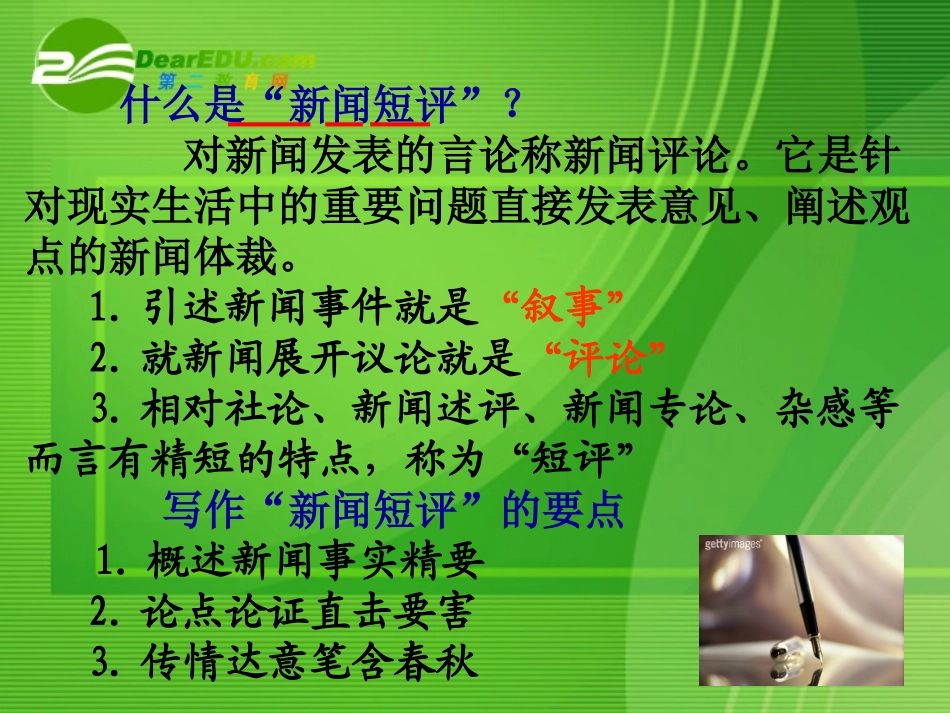 DearEDU.com
第二教育网

什么是“新闻短评”？

对新闻发表的言论称新闻评论。它是针对现实生活中的重要问题直接发表意见、阐述观点的新闻体裁。

1. 引述新闻事件就是“叙事”

2. 就新闻展开议论就是“评论”

3. 相对社论、新闻述评、新闻专论、杂感等而言有精短的特点，称为“短评”

写作“新闻短评”的要点

1. 概述新闻事实精要

2. 论点论证直击要害

3. 传情达意笔含春秋

gettyimages